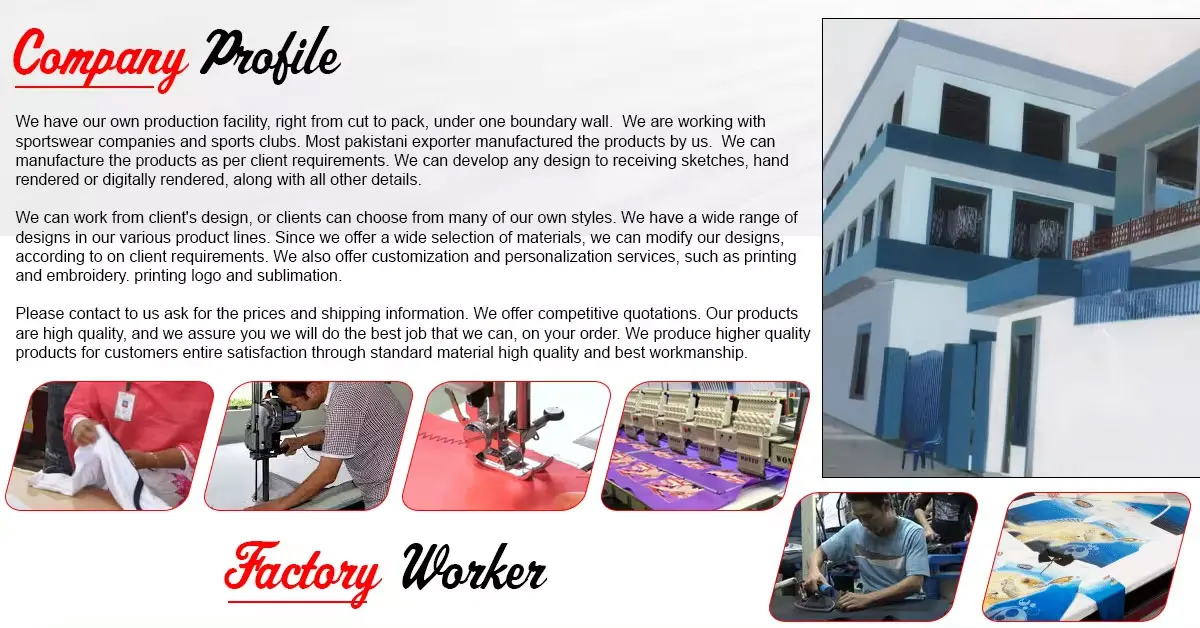 Company Profile

We have our own production facility, right from cut to pack, under one boundary wall. We are working with sportswear companies and sports clubs. Most pakistani exporter manufactured the products by us. We can manufacture the products as per client requirements. We can develop any design to receiving sketches, hand rendered or digitally rendered, along with all other details.

We can work from client's design, or clients can choose from many of our own styles. We have a wide range of designs in our various product lines. Since we offer a wide selection of materials, we can modify our designs, according to on client requirements. We also offer customization and personalization services, such as printing and embroidery. printing logo and sublimation.

Please contact to us ask for the prices and shipping information. We offer competitive quotations. Our products are high quality, and we assure you we will do the best job that we can, on your order. We produce higher quality products for customers entire satisfaction through standard material high quality and best workmanship.

Factory Worker